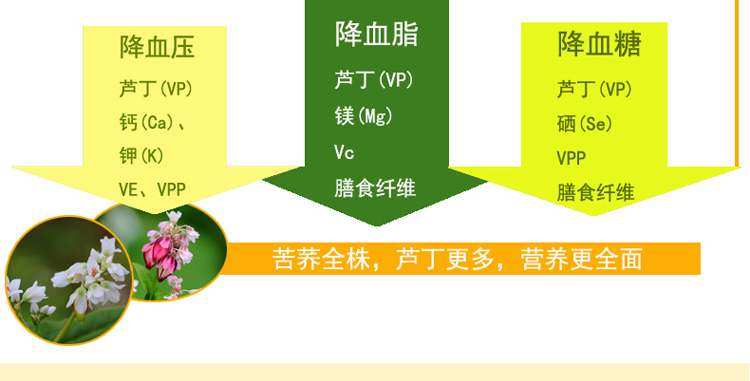 降血压
芦丁(VP)
钙(Ca)、
钾(K)
VE、VPP

降血脂
芦丁(VP)
镁(Mg)
Vc
膳食纤维

降血糖
芦丁(VP)
硒(Se)
VPP
膳食纤维

苦荞全株，芦丁更多，营养更全面